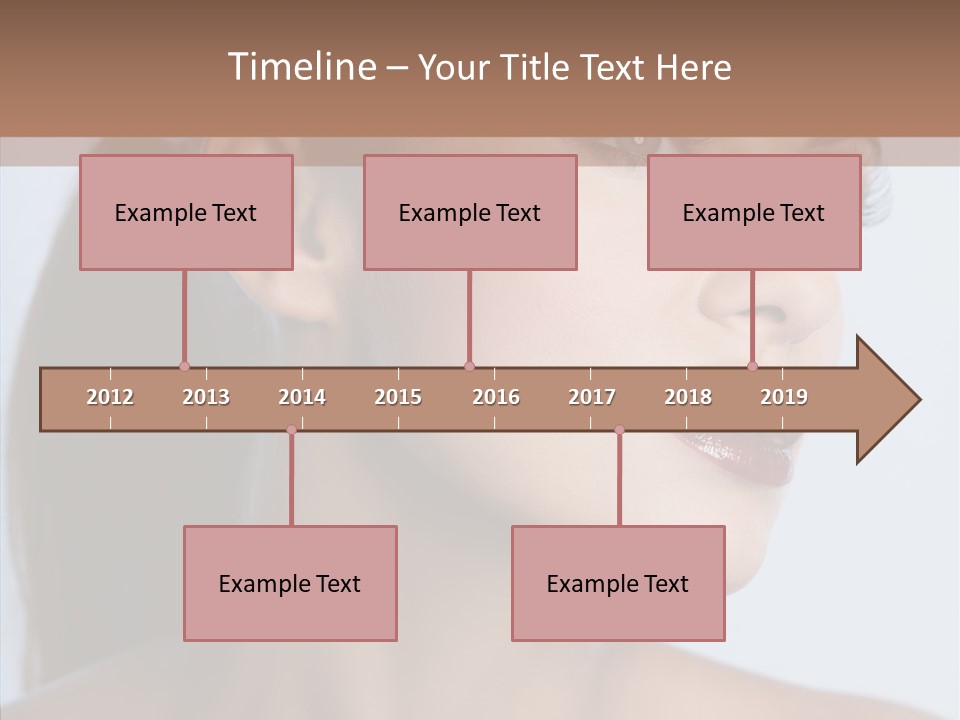 Timeline – Your Title Text Here

Example Text

Example Text

Example Text

2012 2013 2014 2015 2016 2017 2018 2019

Example Text

Example Text